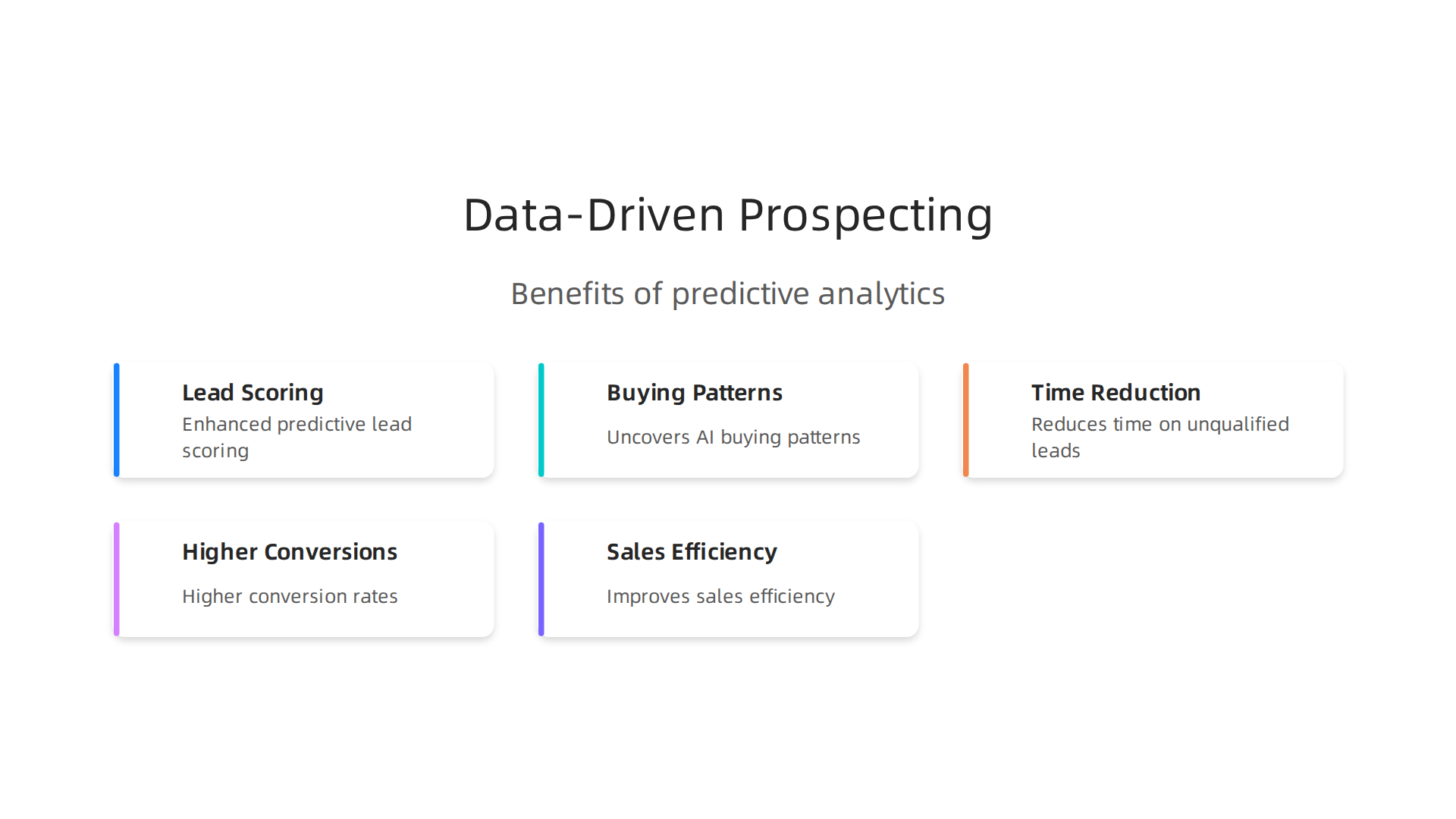 Data-Driven Prospecting

Benefits of predictive analytics

Lead Scoring
Enhanced predictive lead scoring

Buying Patterns
Uncovers AI buying patterns

Time Reduction
Reduces time on unqualified leads

Higher Conversions
Higher conversion rates

Sales Efficiency
Improves sales efficiency